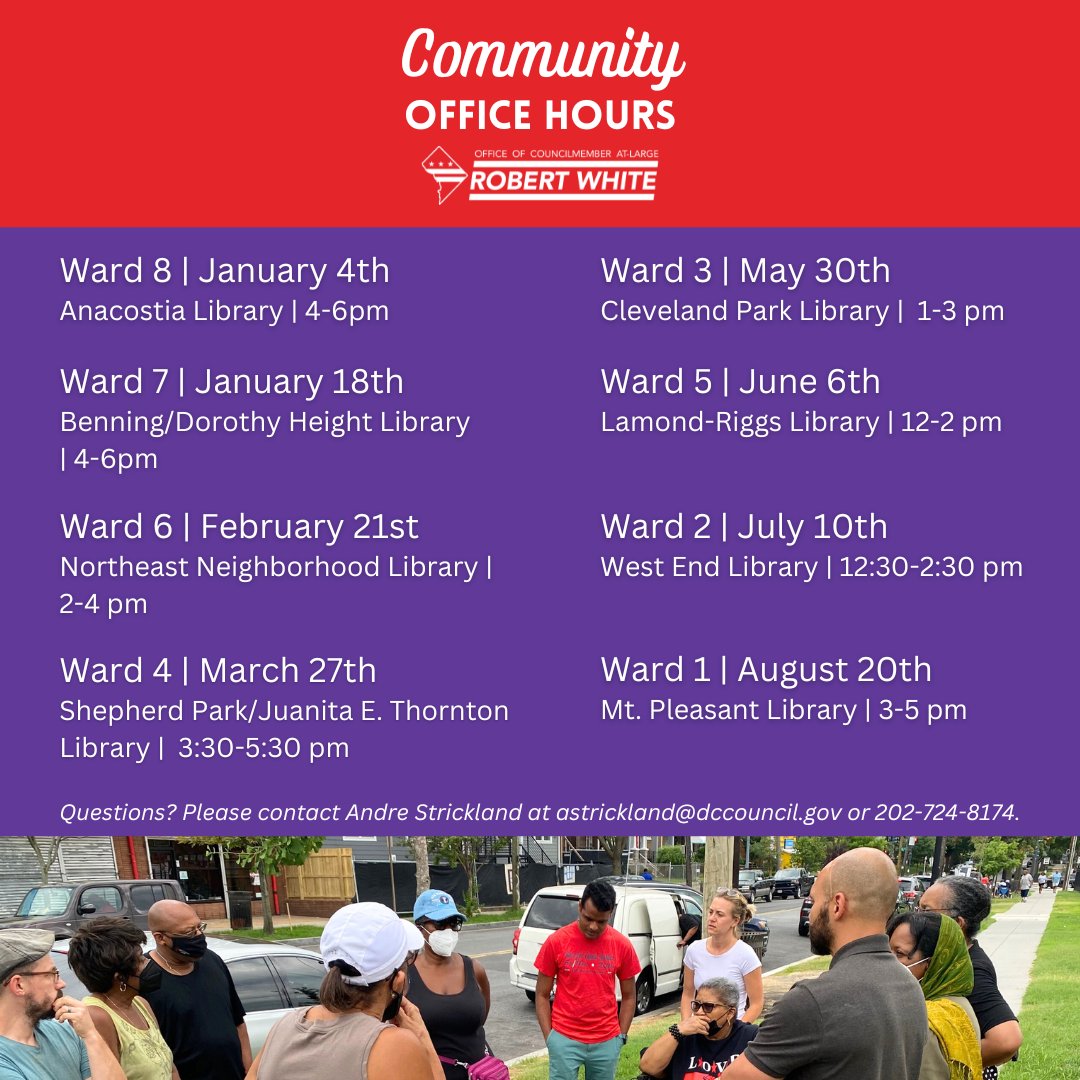 Community
OFFICE HOURS

OFFICE OF COUNCILMEMBER AT-LARGE
ROBERT WHITE

Ward 8 | January 4th
Anacostia Library | 4-6pm

Ward 7 | January 18th
Benning/Dorothy Height Library | 4-6pm

Ward 6 | February 21st
Northeast Neighborhood Library | 2-4 pm

Ward 4 | March 27th
Shepherd Park/Juanita E. Thornton Library | 3:30-5:30 pm

Ward 3 | May 30th
Cleveland Park Library | 1-3 pm

Ward 5 | June 6th
Lamond-Riggs Library | 12-2 pm

Ward 2 | July 10th
West End Library | 12:30-2:30 pm

Ward 1 | August 20th
Mt. Pleasant Library | 3-5 pm

Questions? Please contact Andre Strickland at astrickland@dccouncil.gov or 202-724-8174.